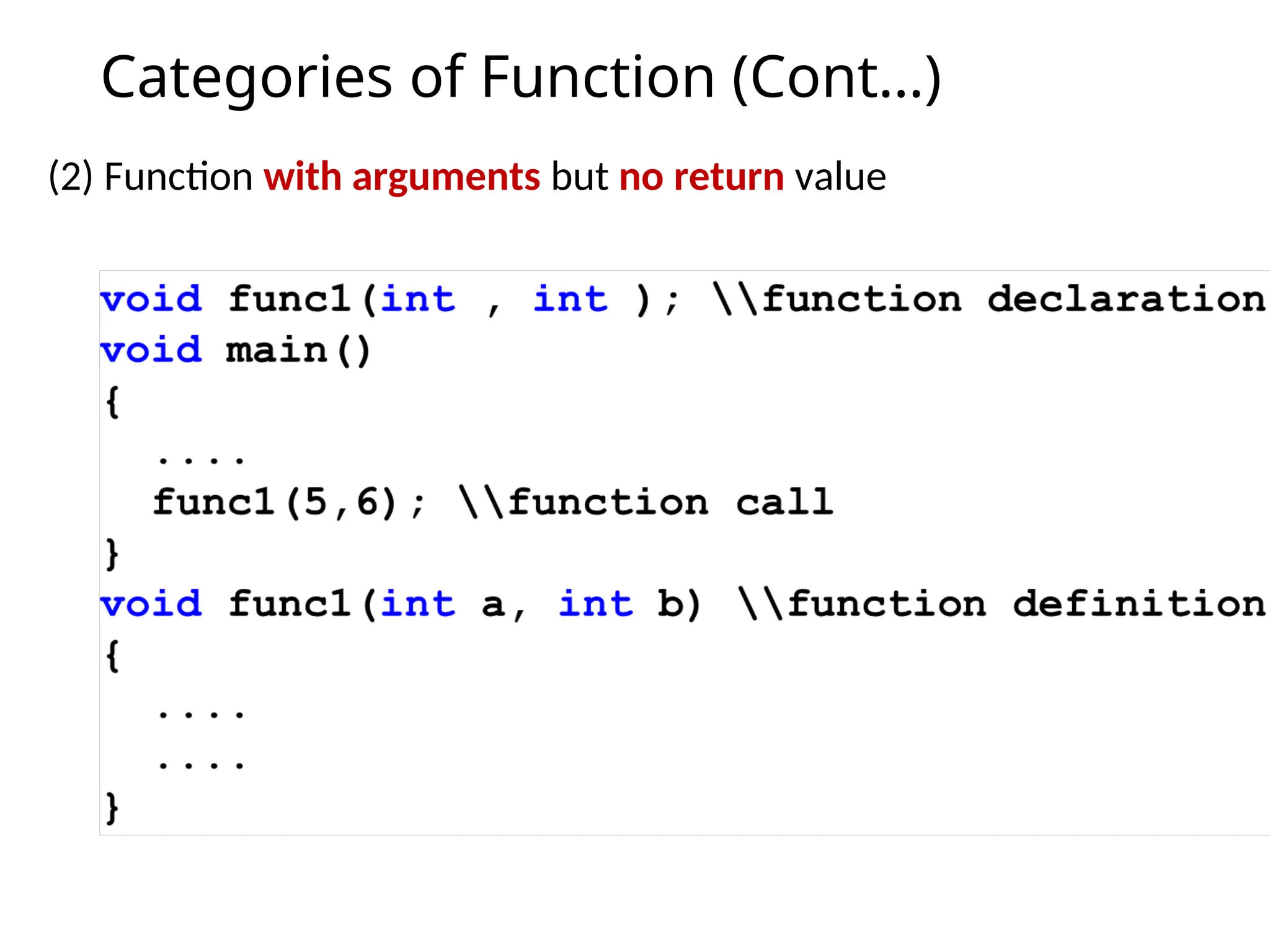 Categories of Function (Cont…)

(2) Function with arguments but no return value

void func1(int , int ); \\function declaration
void main()
{
 ....
 func1(5,6); \\function call
}
void func1(int a, int b) \\function definition
{
 ....
 ....
}